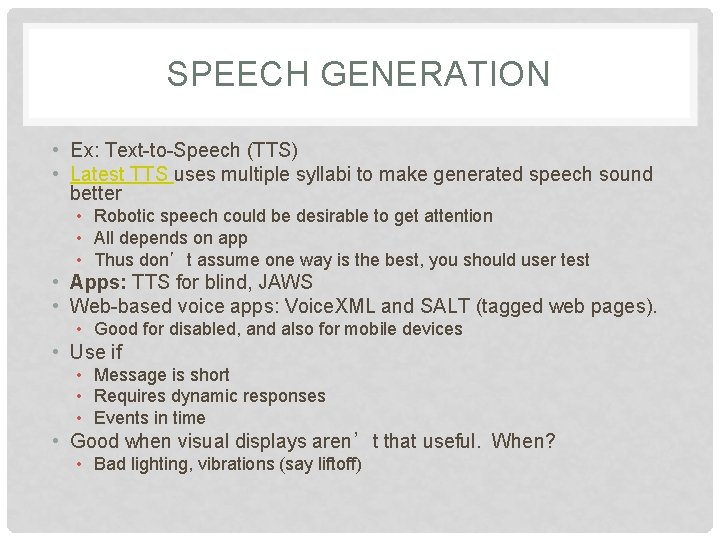 SPEECH GENERATION

• Ex: Text-to-Speech (TTS)
• Latest TTS uses multiple syllabi to make generated speech sound better
  • Robotic speech could be desirable to get attention
  • All depends on app
  • Thus don’t assume one way is the best, you should user test
• Apps: TTS for blind, JAWS
• Web-based voice apps: VoiceXML and SALT (tagged web pages).
  • Good for disabled, and also for mobile devices
• Use if
  • Message is short
  • Requires dynamic responses
  • Events in time
• Good when visual displays aren’t that useful. When?
  • Bad lighting, vibrations (say liftoff)